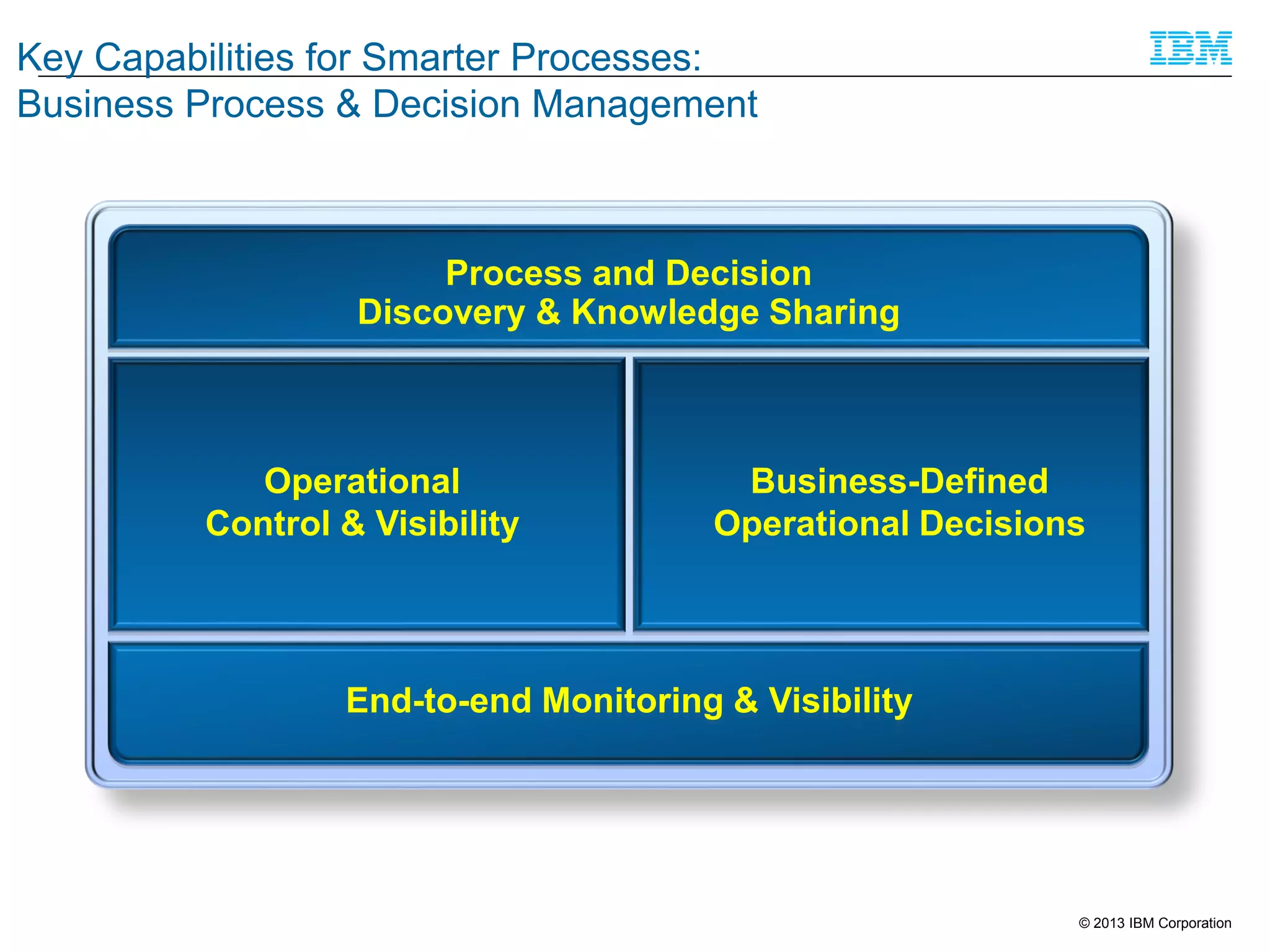 Key Capabilities for Smarter Processes:
Business Process & Decision Management

IBM

Process and Decision
Discovery & Knowledge Sharing

Operational
Control & Visibility

Business-Defined
Operational Decisions

End-to-end Monitoring & Visibility

© 2013 IBM Corporation